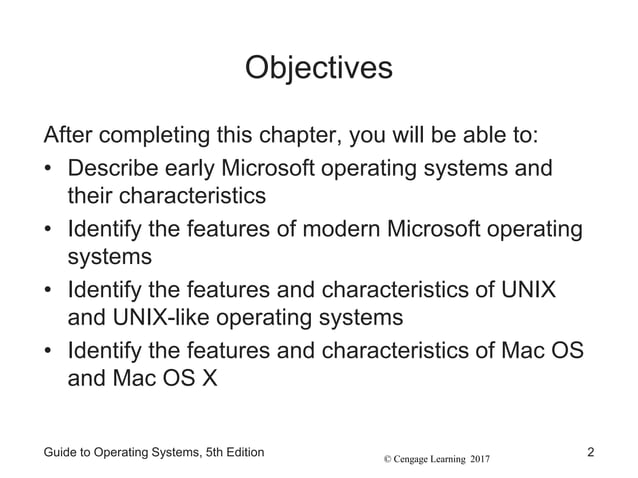 Objectives

After completing this chapter, you will be able to:

• Describe early Microsoft operating systems and their characteristics
• Identify the features of modern Microsoft operating systems
• Identify the features and characteristics of UNIX and UNIX-like operating systems
• Identify the features and characteristics of Mac OS and Mac OS X

Guide to Operating Systems, 5th Edition © Cengage Learning 2017 2